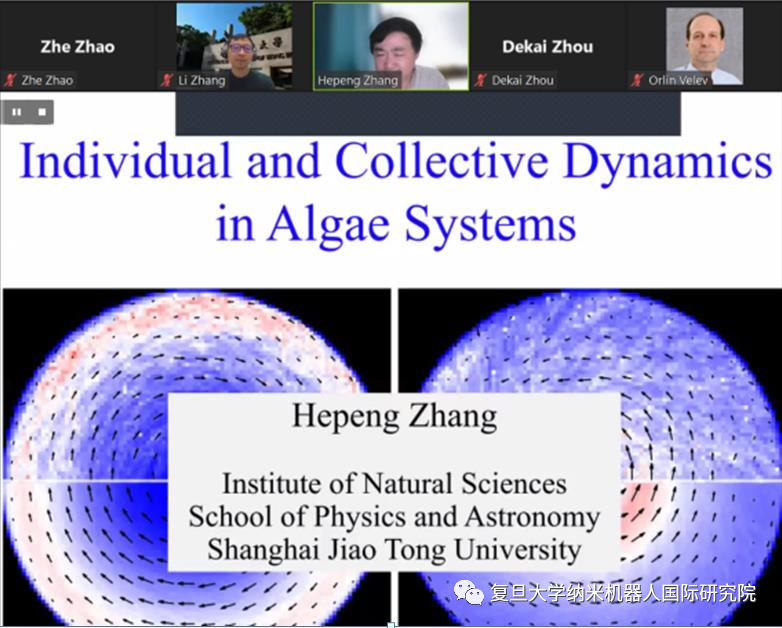 Zhe Zhao

Zhe Zhao

Li Zhang

Hepeng Zhang

Dekai Zhou

Dekai Zhou

Orlin Velev

Individual and Collective Dynamics in Algae Systems

Hepeng Zhang

Institute of Natural Sciences
School of Physics and Astronomy
Shanghai Jiao Tong University

复旦大学纳米机器人国际研究院